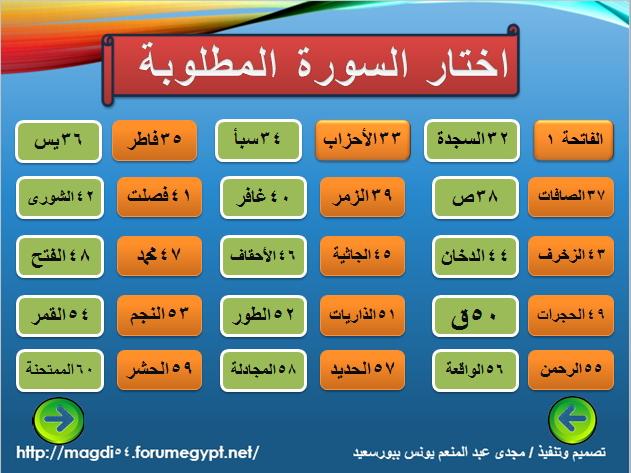 اختار السورة المطلوبة

الفاتحة ١
٣٢السجدة
٣٣الأحزاب
٣٤سبأ
٣٥فاطر
٣٦يس

٣٧الصافات
٣٨ص
٣٩الزمر
٤٠غافر
٤١فصلت
٤٢الشورى

٤٣الزخرف
٤٤الدخان
٤٥الجاثية
٤٦الأحقاف
٤٧محمد
٤٨الفتح

٤٩الحجرات
٥٠ق
٥١الذاريات
٥٢الطور
٥٣النجم
٥٤القمر

٥٥الرحمن
٥٦الواقعة
٥٧الحديد
٥٨المجادلة
٥٩الحشر
٦٠الممتحنة

تصميم وتنفيذ / مجدى عبد المنعم يونس ببورسعيد
http://magdi٥٤.forumegypt.net/